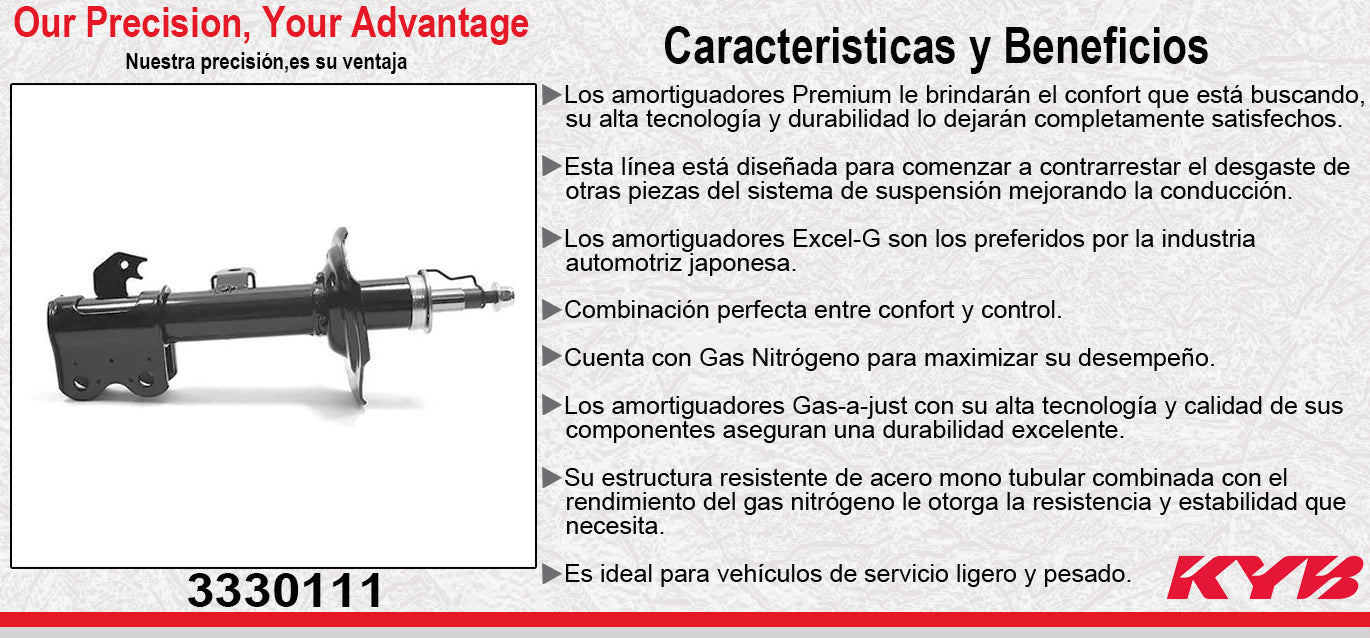 Our Precision, Your Advantage
Nuestra precisión,es su ventaja

3330111

Caracteristicas y Beneficios

▶Los amortiguadores Premium le brindarán el confort que está buscando, su alta tecnología y durabilidad lo dejarán completamente satisfechos.

▶Esta línea está diseñada para comenzar a contrarrestar el desgaste de otras piezas del sistema de suspensión mejorando la conducción.

▶Los amortiguadores Excel-G son los preferidos por la industria automotriz japonesa.

▶Combinación perfecta entre confort y control.

▶Cuenta con Gas Nitrógeno para maximizar su desempeño.

▶Los amortiguadores Gas-a-just con su alta tecnología y calidad de sus componentes aseguran una durabilidad excelente.

▶Su estructura resistente de acero mono tubular combinada con el rendimiento del gas nitrógeno le otorga la resistencia y estabilidad que necesita.

▶Es ideal para vehículos de servicio ligero y pesado.

KYB